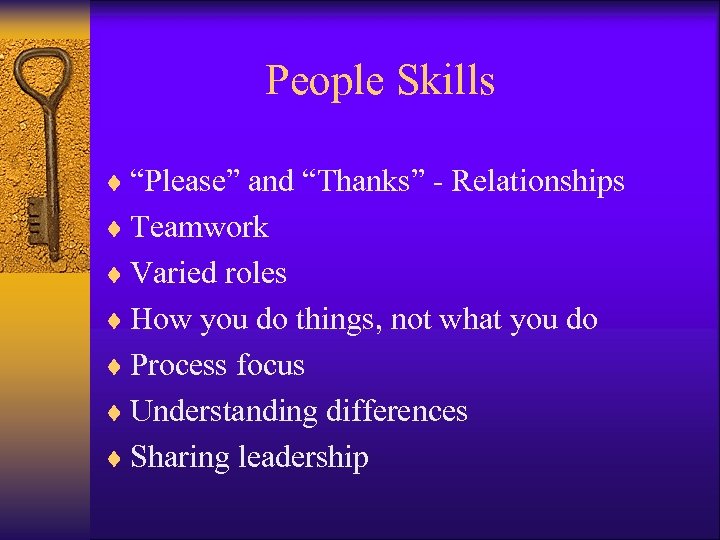 People Skills

♦ “Please” and “Thanks” - Relationships
♦ Teamwork
♦ Varied roles
♦ How you do things, not what you do
♦ Process focus
♦ Understanding differences
♦ Sharing leadership